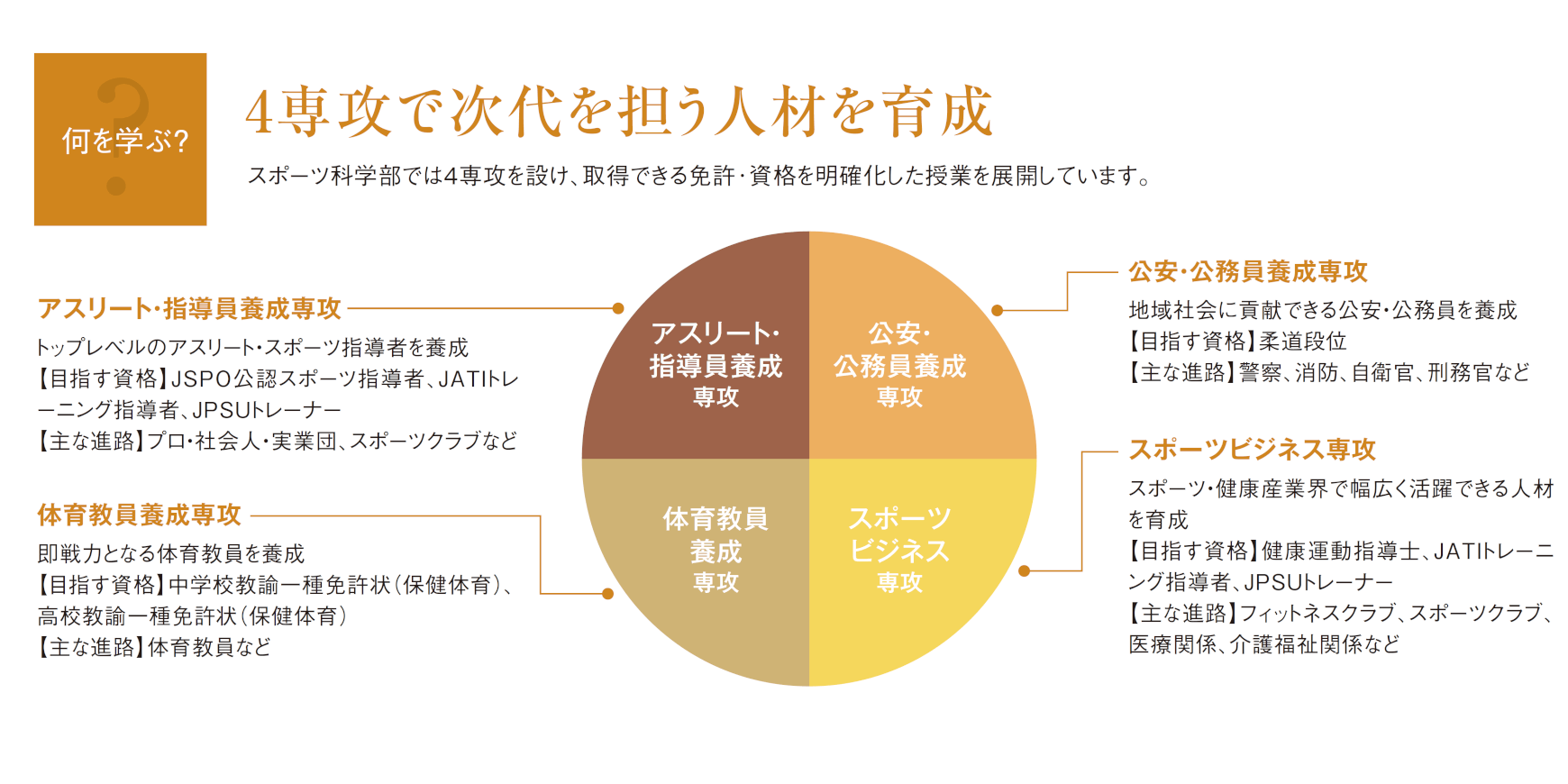 何を学ぶ?

4専攻で次代を担う人材を育成

スポーツ科学部では4専攻を設け、取得できる免許・資格を明確化した授業を展開しています。

アスリート・指導員養成専攻
トップレベルのアスリート・スポーツ指導者を養成
【目指す資格】JSPO公認スポーツ指導者、JATIトレーニング指導者、JPSUトレーナー
【主な進路】プロ・社会人・実業団、スポーツクラブなど

体育教員養成専攻
即戦力となる体育教員を養成
【目指す資格】中学校教諭一種免許状(保健体育)、高校教諭一種免許状(保健体育)
【主な進路】体育教員など

アスリート・指導員養成専攻

公安・公務員養成専攻

体育教員養成専攻

スポーツビジネス専攻

公安・公務員養成専攻
地域社会に貢献できる公安・公務員を養成
【目指す資格】柔道段位
【主な進路】警察、消防、自衛官、刑務官など

スポーツビジネス専攻
スポーツ・健康産業界で幅広く活躍できる人材を育成
【目指す資格】健康運動指導士、JATIトレーニング指導者、JPSUトレーナー
【主な進路】フィットネスクラブ、スポーツクラブ、医療関係、介護福祉関係など